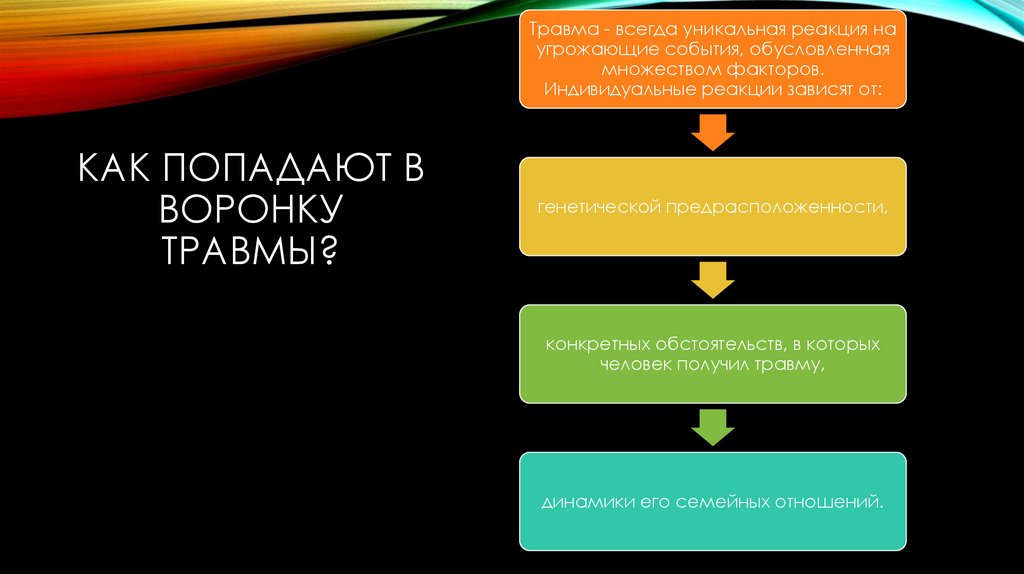 КАК ПОПАДАЮТ В ВОРОНКУ ТРАВМЫ?

Травма - всегда уникальная реакция на угрожающие события, обусловленная множеством факторов. Индивидуальные реакции зависят от:

генетической предрасположенности,

конкретных обстоятельств, в которых человек получил травму,

динамики его семейных отношений.